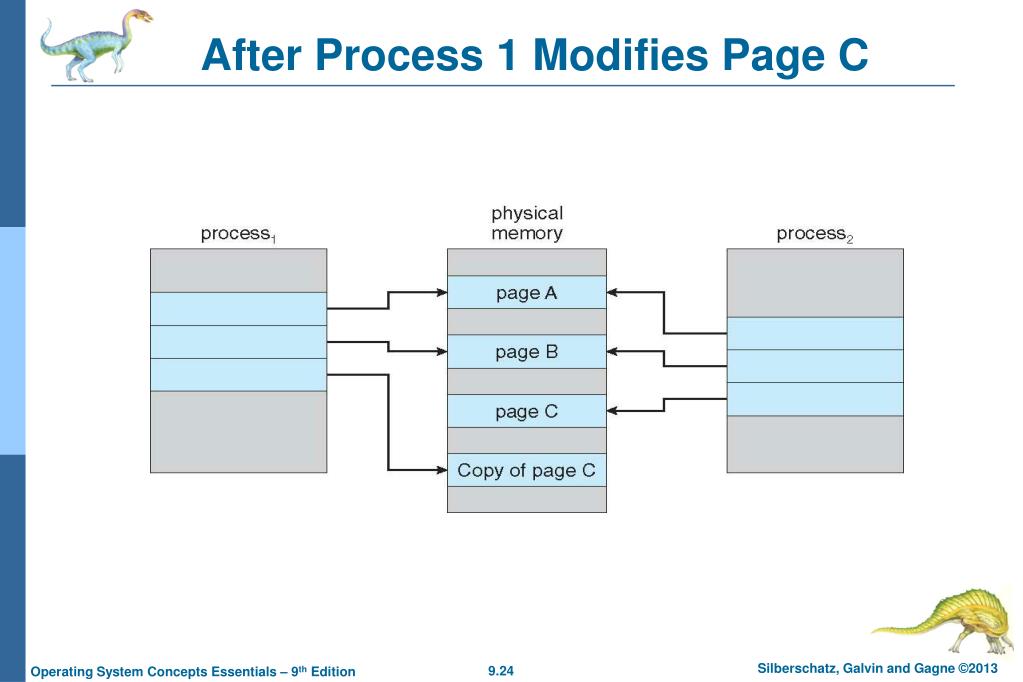 After Process 1 Modifies Page C

process$_1$

physical memory

process$_2$

page A

page B

page C

Copy of page C

Operating System Concepts Essentials – 9$^{th}$ Edition

9.24

Silberschatz, Galvin and Gagne ©2013